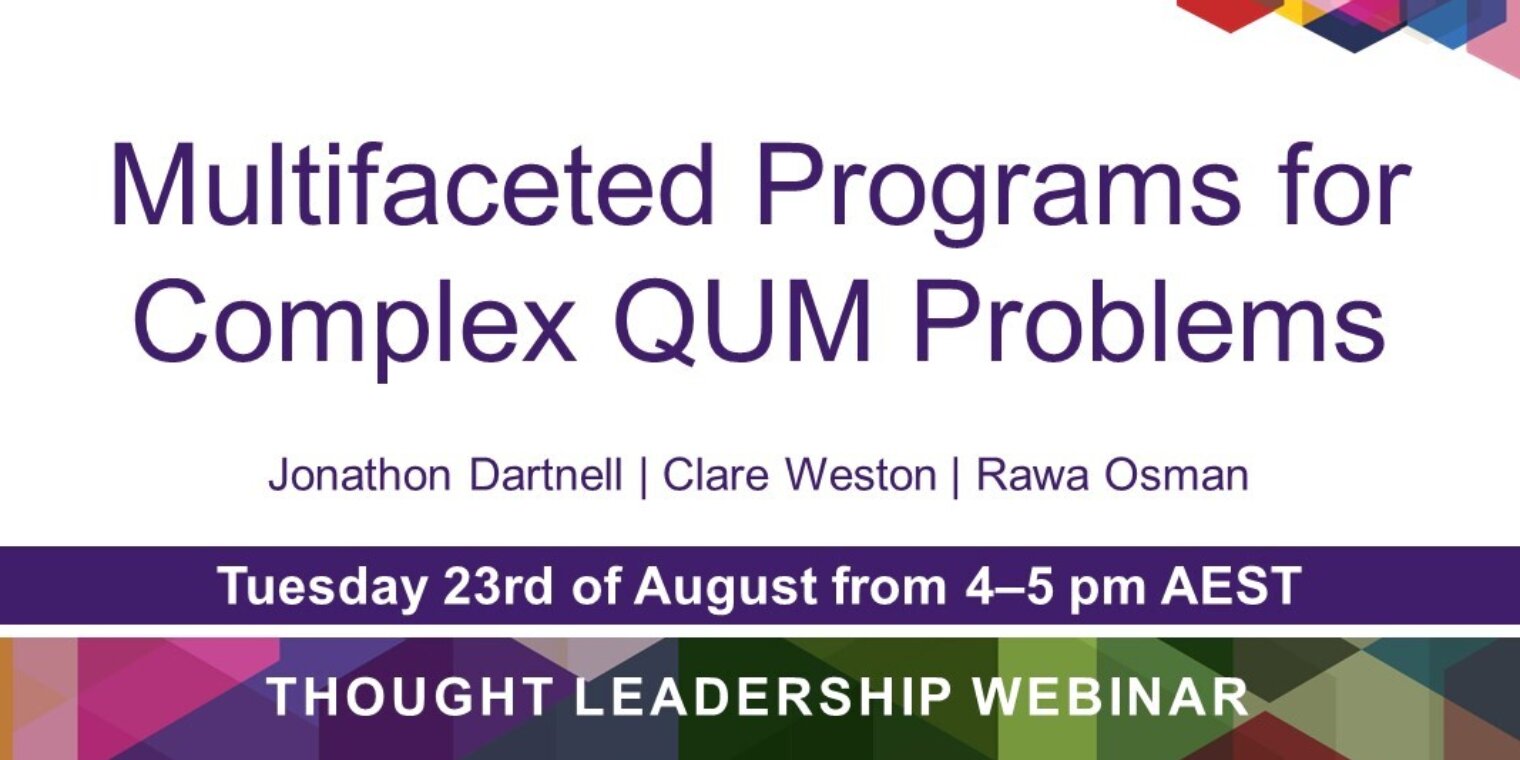 Multifaceted Programs for Complex QUM Problems

Jonathon Dartnell | Clare Weston | Rawa Osman

Tuesday 23rd of August from 4–5 pm AEST

THOUGHT LEADERSHIP WEBINAR